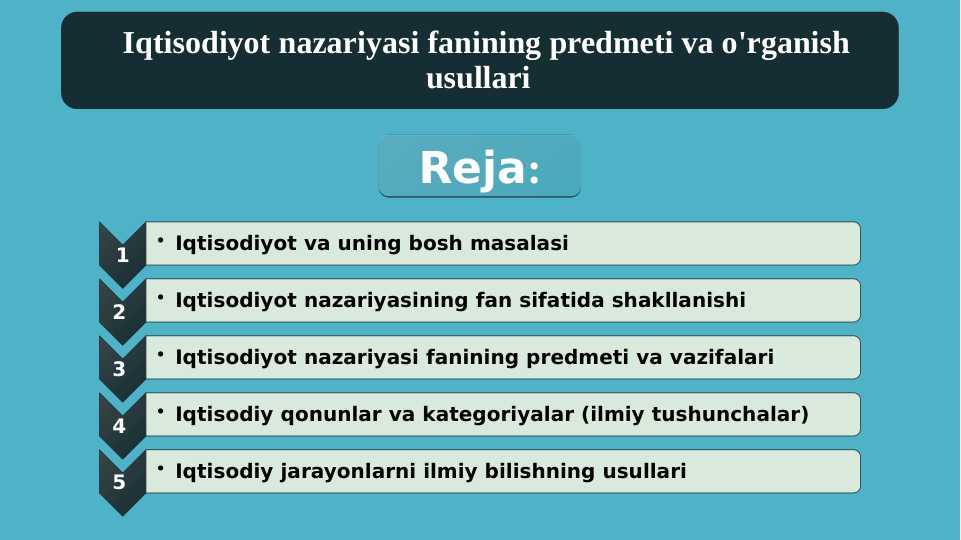 Iqtisodiyot nazariyasi fanining predmeti va o'rganish usullari

Reja:

1 • Iqtisodiyot va uning bosh masalasi

2 • Iqtisodiyot nazariyasining fan sifatida shakllanishi

3 • Iqtisodiyot nazariyasi fanining predmeti va vazifalari

4 • Iqtisodiy qonunlar va kategoriyalar (ilmiy tushunchalar)

5 • Iqtisodiy jarayonlarni ilmiy bilishning usullari